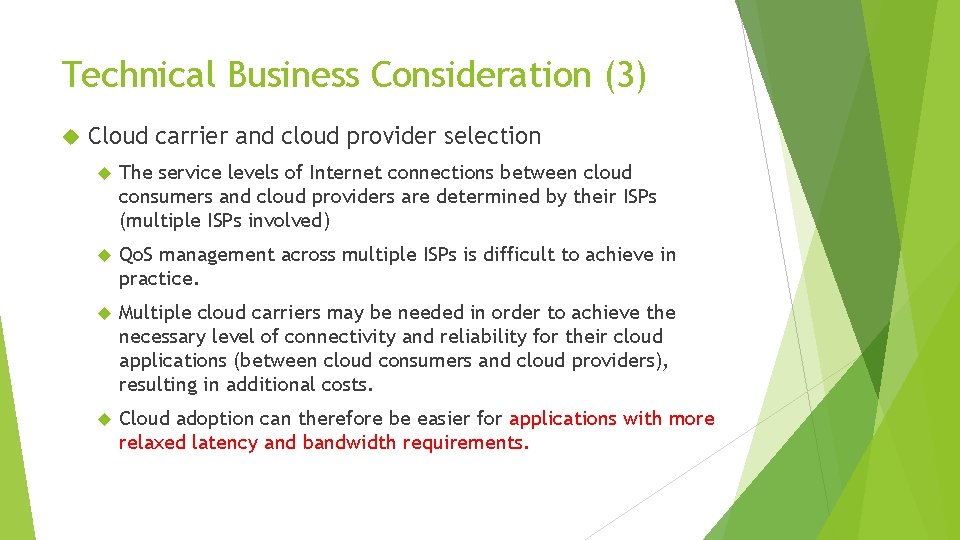 Technical Business Consideration (3)

Cloud carrier and cloud provider selection

The service levels of Internet connections between cloud consumers and cloud providers are determined by their ISPs (multiple ISPs involved)

QoS management across multiple ISPs is difficult to achieve in practice.

Multiple cloud carriers may be needed in order to achieve the necessary level of connectivity and reliability for their cloud applications (between cloud consumers and cloud providers), resulting in additional costs.

Cloud adoption can therefore be easier for applications with more relaxed latency and bandwidth requirements.